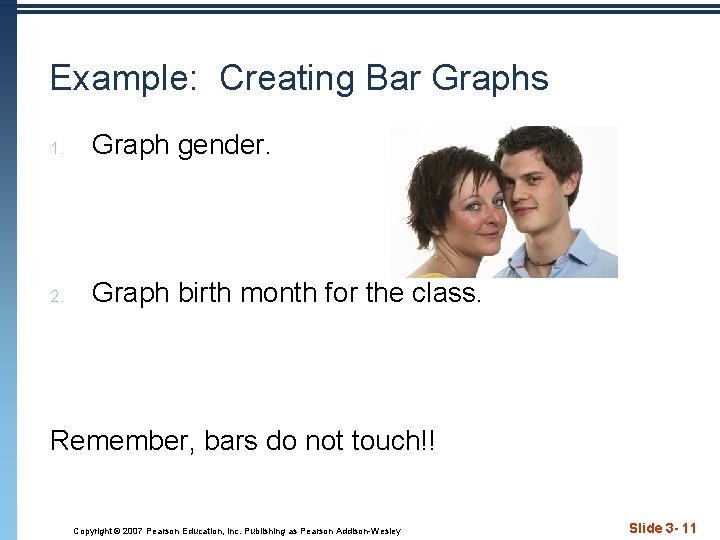 Example: Creating Bar Graphs

1. Graph gender.

2. Graph birth month for the class.

Remember, bars do not touch!!

Copyright © 2007 Pearson Education, Inc. Publishing as Pearson Addison-Wesley

Slide 3- 11